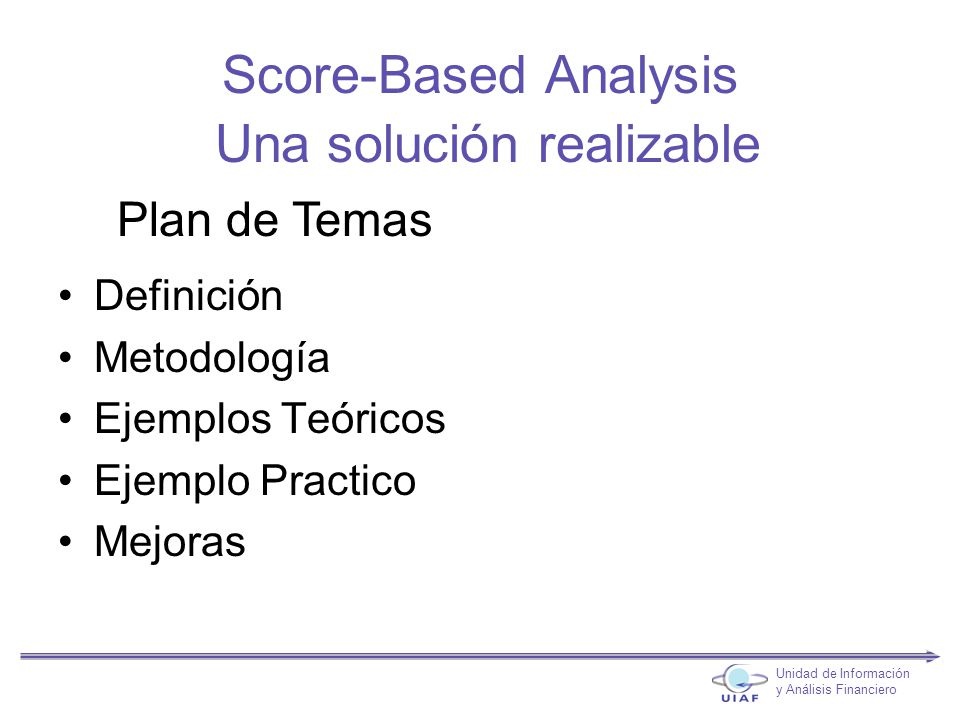 Score-Based Analysis
Una solución realizable

Plan de Temas

• Definición
• Metodología
• Ejemplos Teóricos
• Ejemplo Practico
• Mejoras

UIAF
Unidad de Información y Análisis Financiero